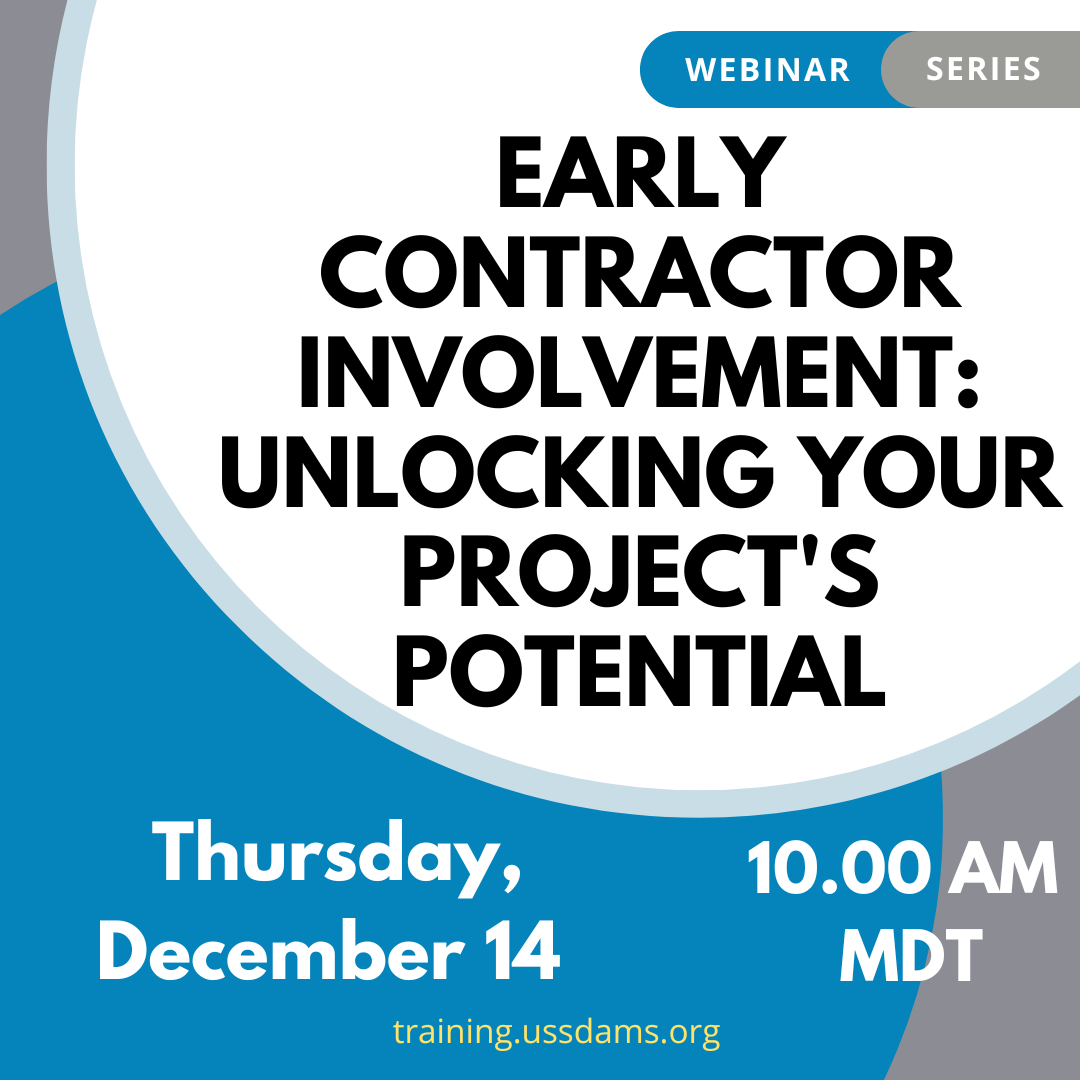 WEBINAR SERIES

EARLY CONTRACTOR INVOLVEMENT: UNLOCKING YOUR PROJECT'S POTENTIAL

Thursday, December 14

10.00 AM MDT

training.ussdams.org